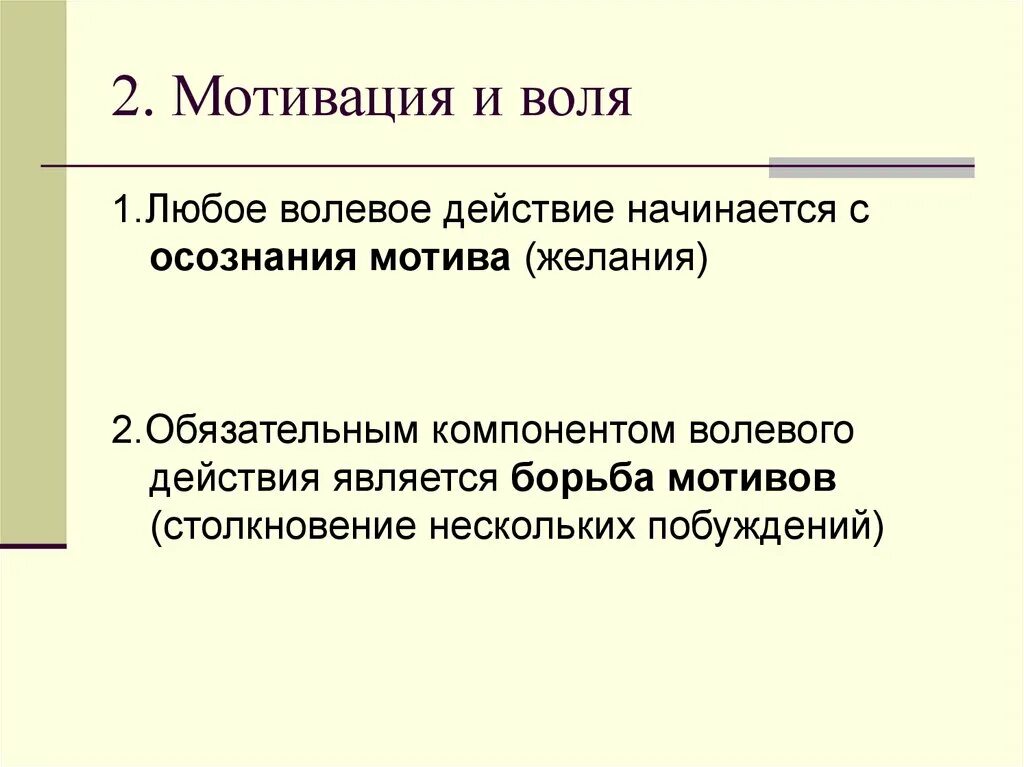 2. Мотивация и воля

1.Любое волевое действие начинается с осознания мотива (желания)

2.Обязательным компонентом волевого действия является борьба мотивов (столкновение нескольких побуждений)